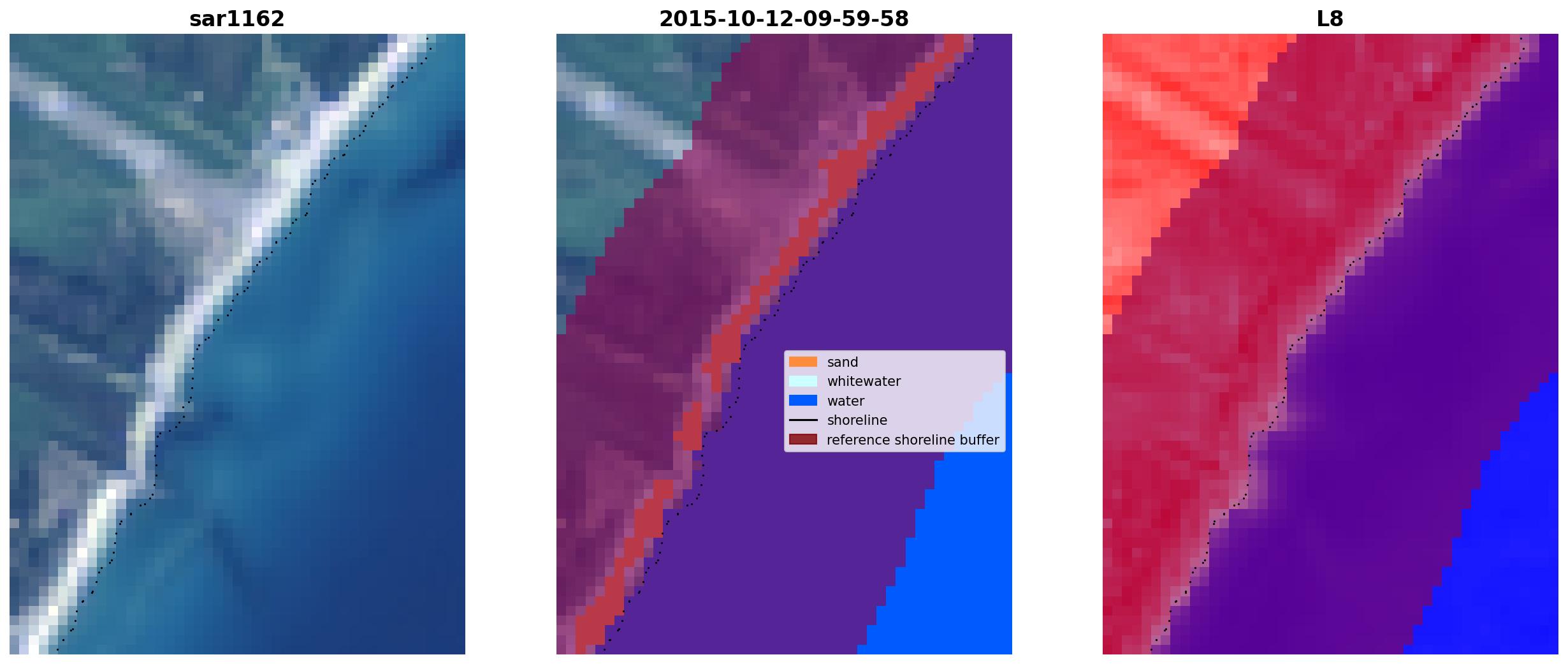 sar1162

2015-10-12-09-59-58

sand
whitewater
water
shoreline
reference shoreline buffer

L8